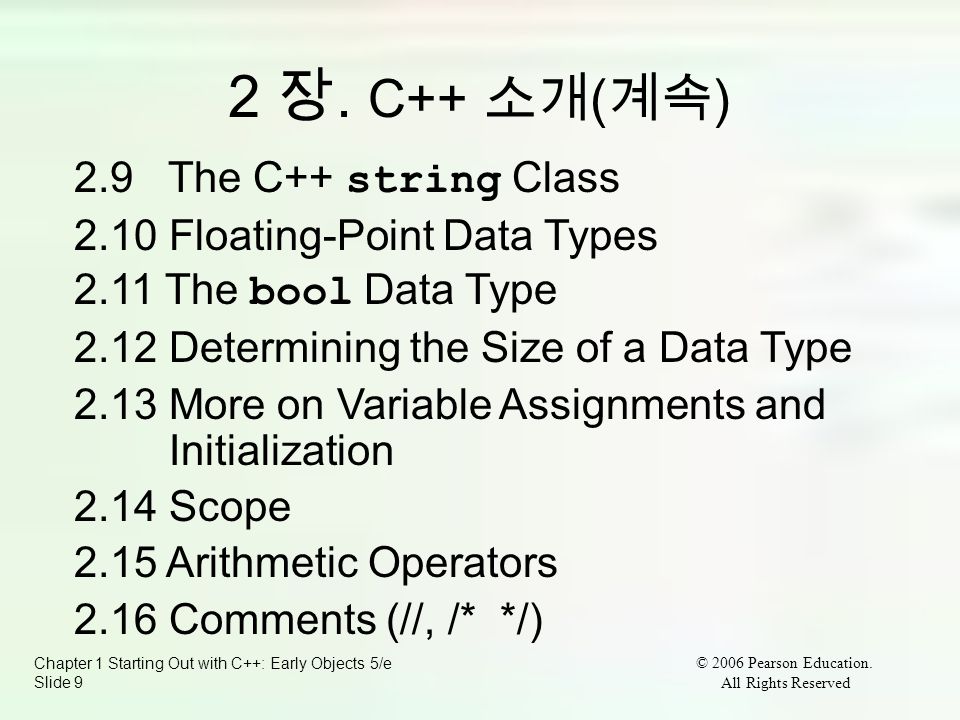 2 장. C++ 소개(계속)

2.9 The C++ string Class

2.10 Floating-Point Data Types

2.11 The bool Data Type

2.12 Determining the Size of a Data Type

2.13 More on Variable Assignments and Initialization

2.14 Scope

2.15 Arithmetic Operators

2.16 Comments (//, /* */)

Chapter 1 Starting Out with C++: Early Objects 5/e
Slide 9

© 2006 Pearson Education.
All Rights Reserved